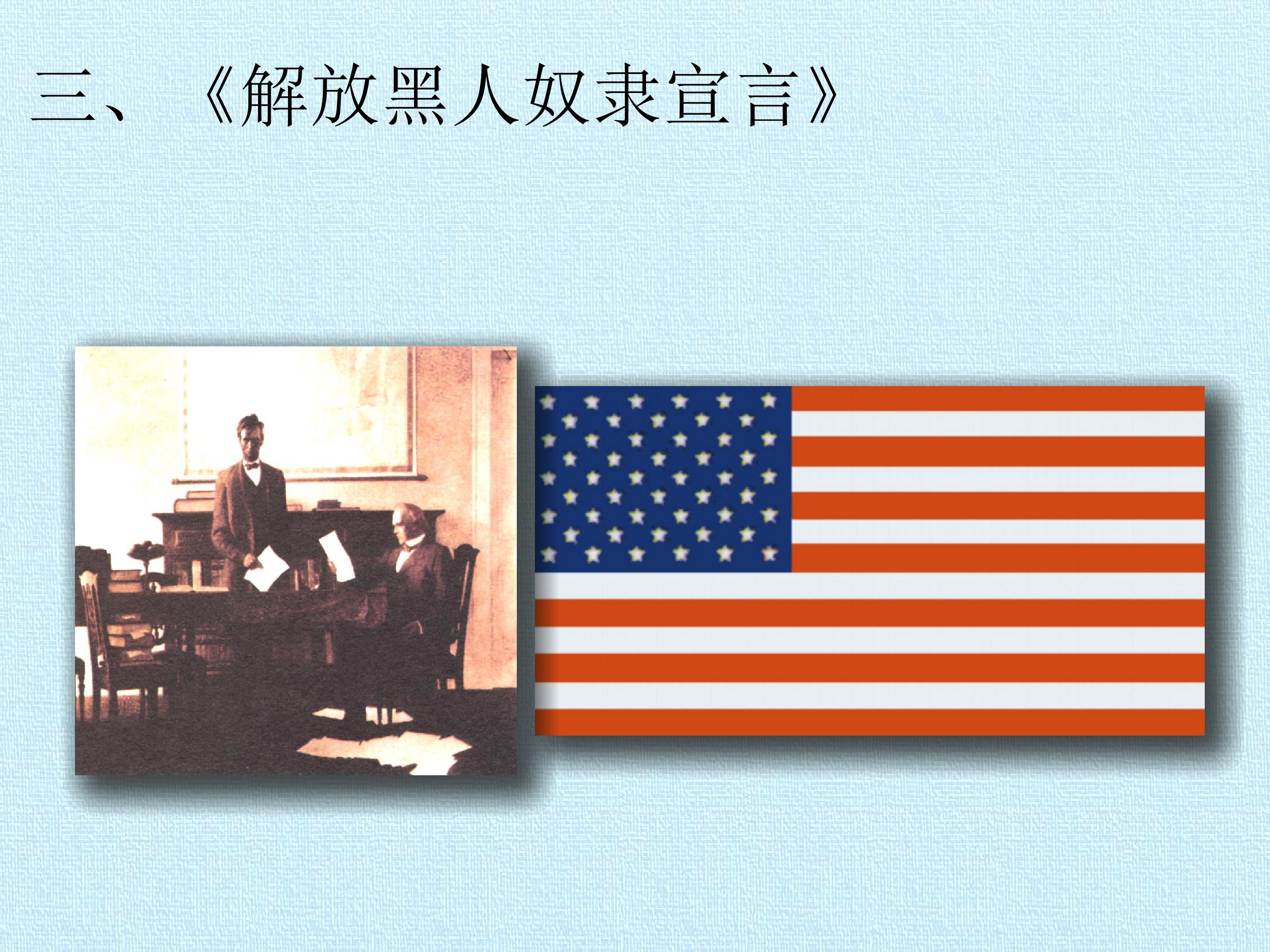 三、《解放黑人奴隶宣言》